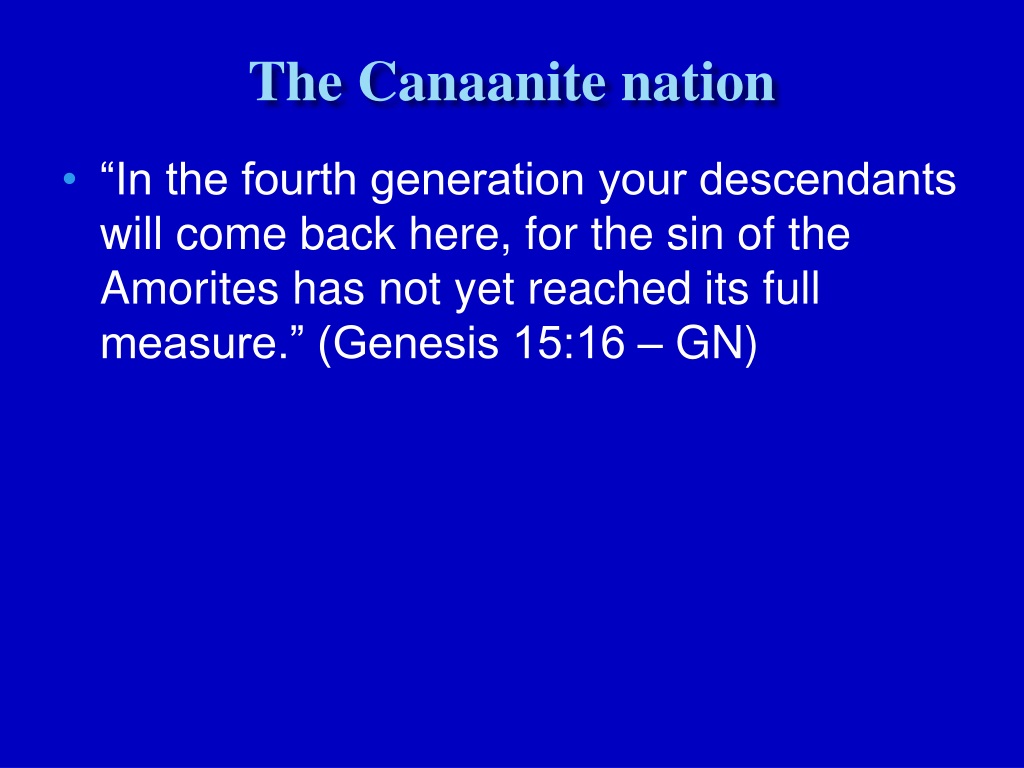 The Canaanite nation

• “In the fourth generation your descendants will come back here, for the sin of the Amorites has not yet reached its full measure.” (Genesis 15:16 – GN)